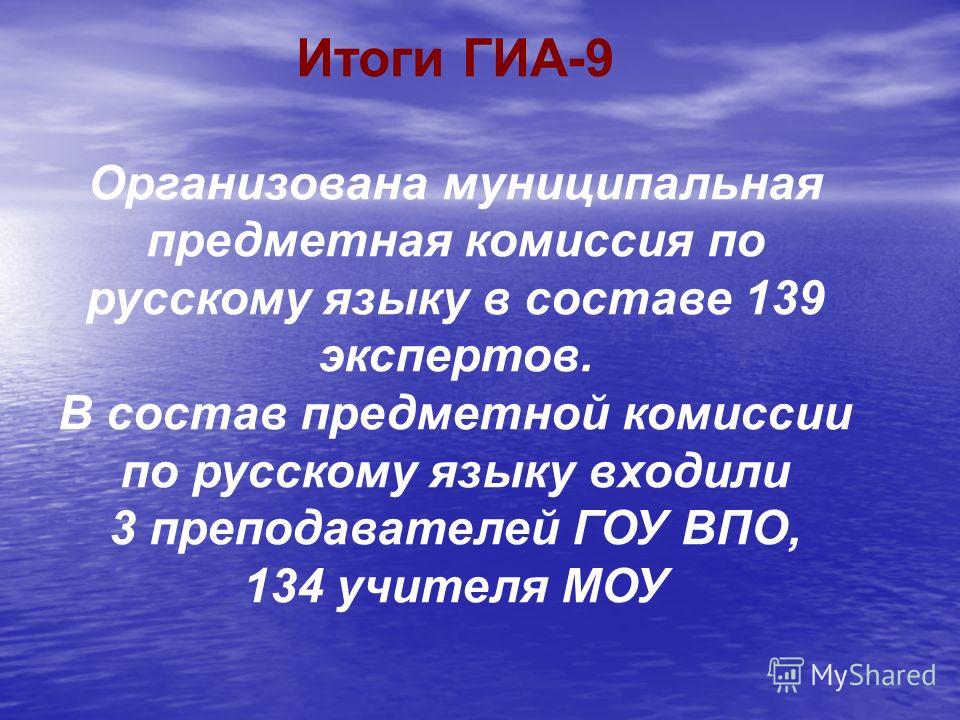 Итоги ГИА-9

Организована муниципальная предметная комиссия по русскому языку в составе 139 экспертов.
В состав предметной комиссии по русскому языку входили 3 преподавателей ГОУ ВПО, 134 учителя МОУ

MyShared